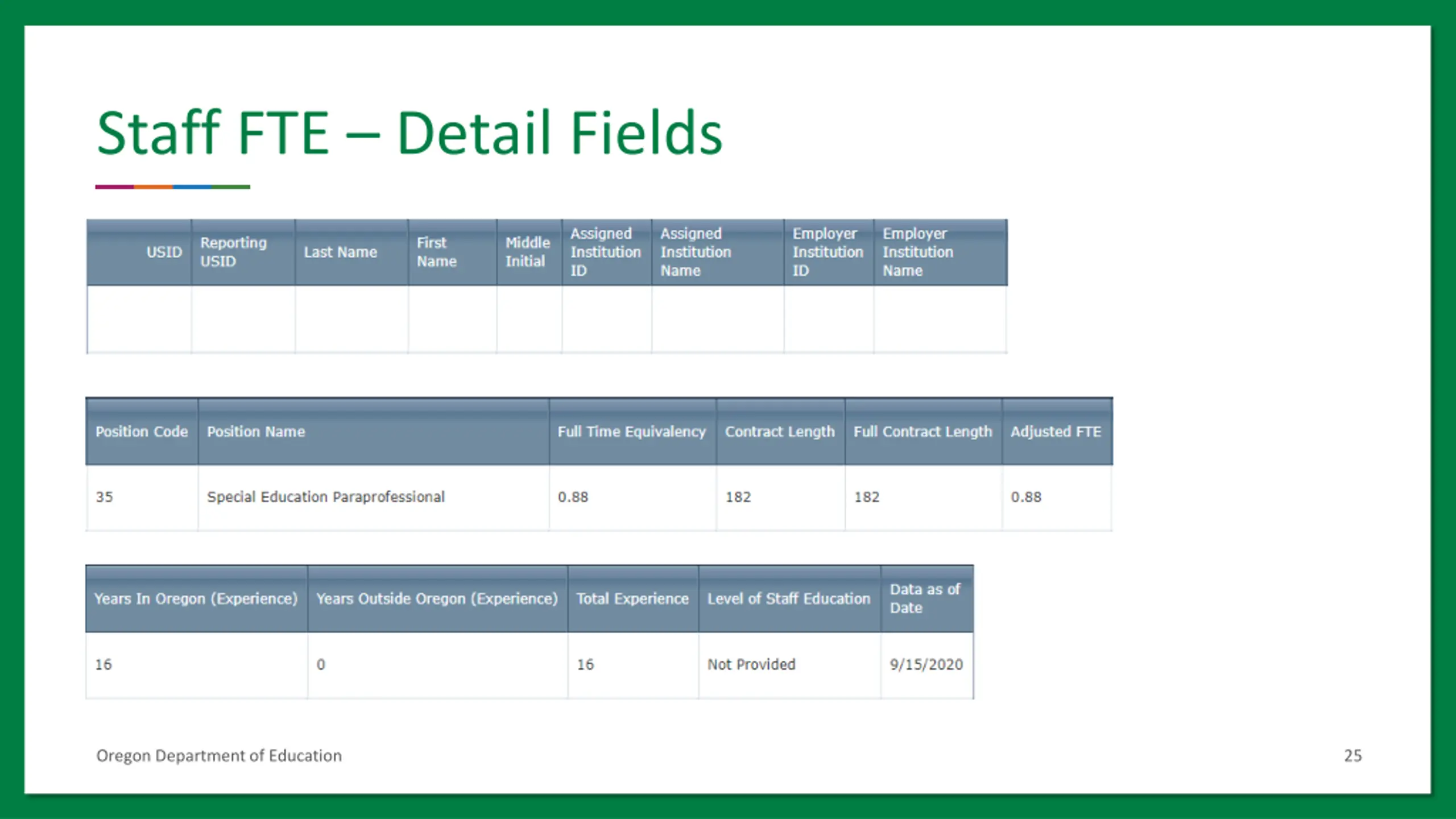 Staff FTE – Detail Fields

| USID | Reporting USID | Last Name | First Name | Middle Initial | Assigned Institution ID | Assigned Institution Name | Employer Institution ID | Employer Institution Name |
|---|---|---|---|---|---|---|---|---|
| | | | | | | | | |

| Position Code | Position Name | Full Time Equivalency | Contract Length | Full Contract Length | Adjusted FTE |
|---|---|---|---|---|---|
| 35 | Special Education Paraprofessional | 0.88 | 182 | 182 | 0.88 |

| Years In Oregon (Experience) | Years Outside Oregon (Experience) | Total Experience | Level of Staff Education | Data as of Date |
|---|---|---|---|---|
| 16 | 0 | 16 | Not Provided | 9/15/2020 |

Oregon Department of Education

25